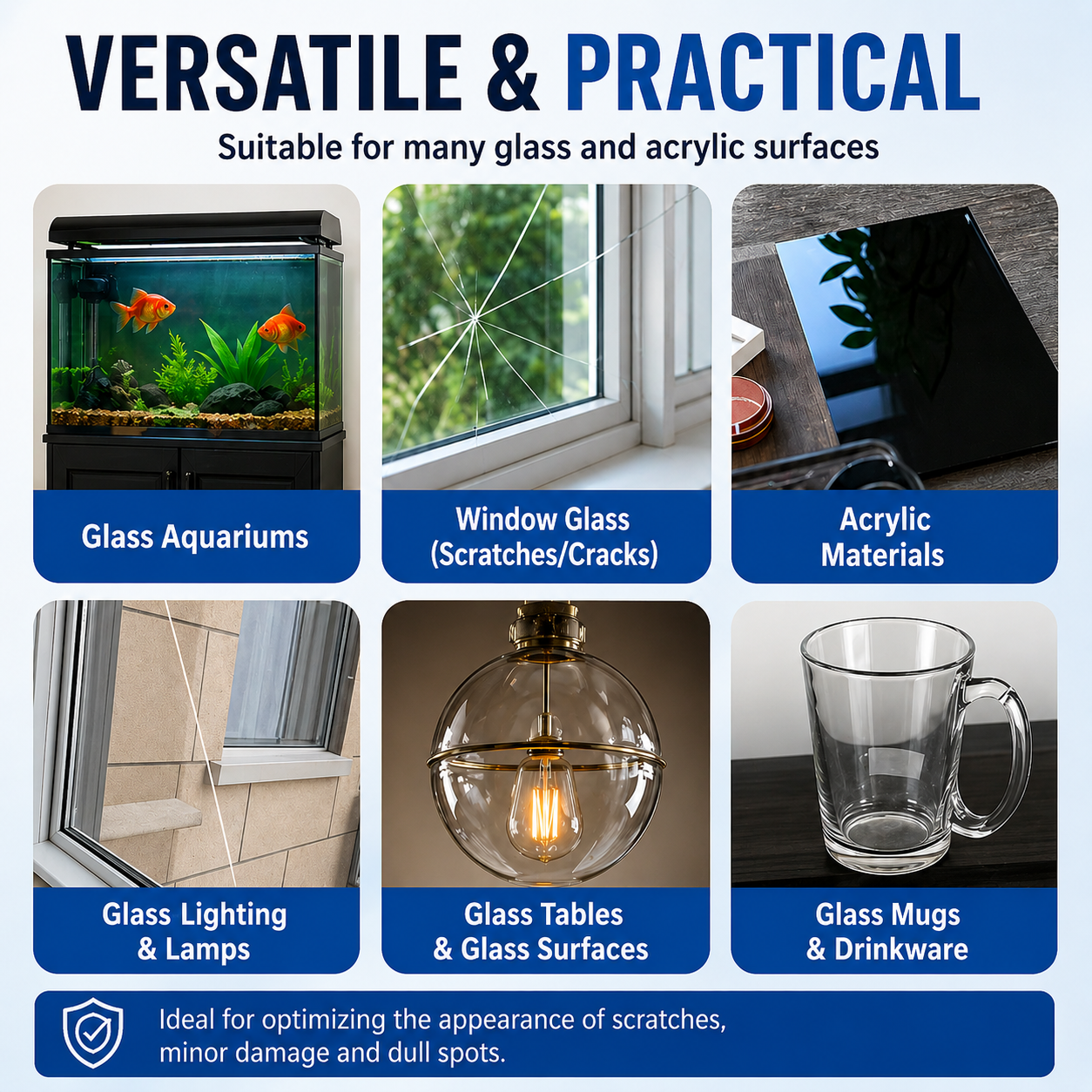 VERSATILE & PRACTICAL

Suitable for many glass and acrylic surfaces

Glass Aquariums

Window Glass (Scratches/Cracks)

Acrylic Materials

Glass Lighting & Lamps

Glass Tables & Glass Surfaces

Glass Mugs & Drinkware

Ideal for optimizing the appearance of scratches, minor damage and dull spots.